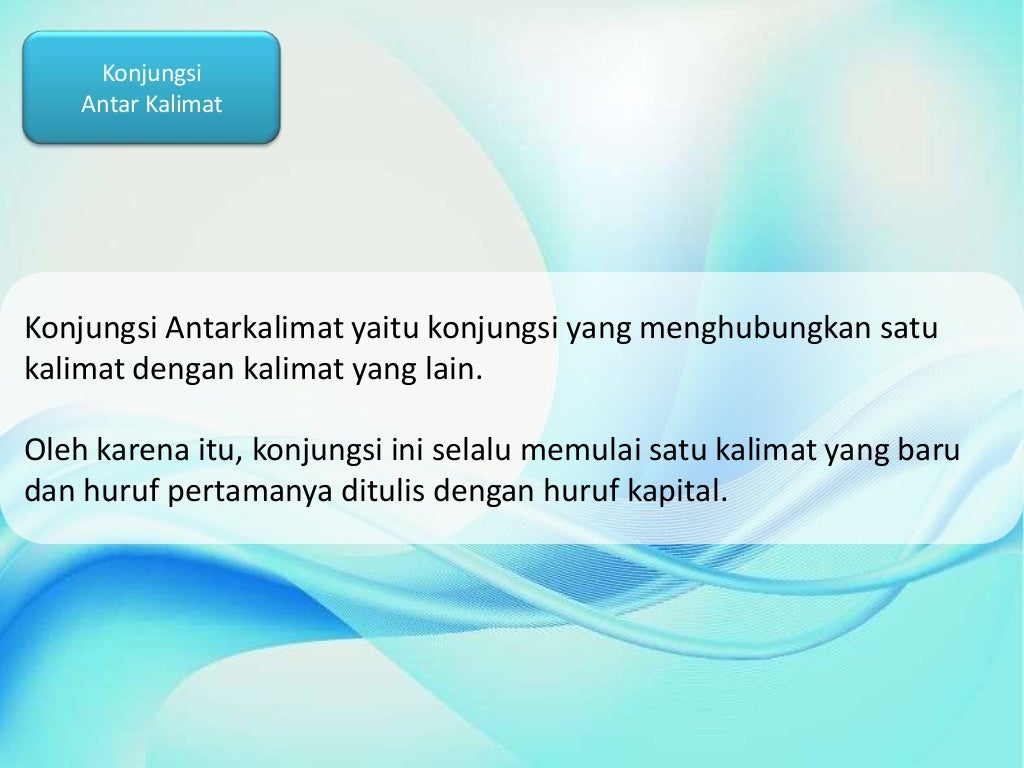 Konjungsi
Antar Kalimat

Konjungsi Antarkalimat yaitu konjungsi yang menghubungkan satu kalimat dengan kalimat yang lain.

Oleh karena itu, konjungsi ini selalu memulai satu kalimat yang baru dan huruf pertamanya ditulis dengan huruf kapital.